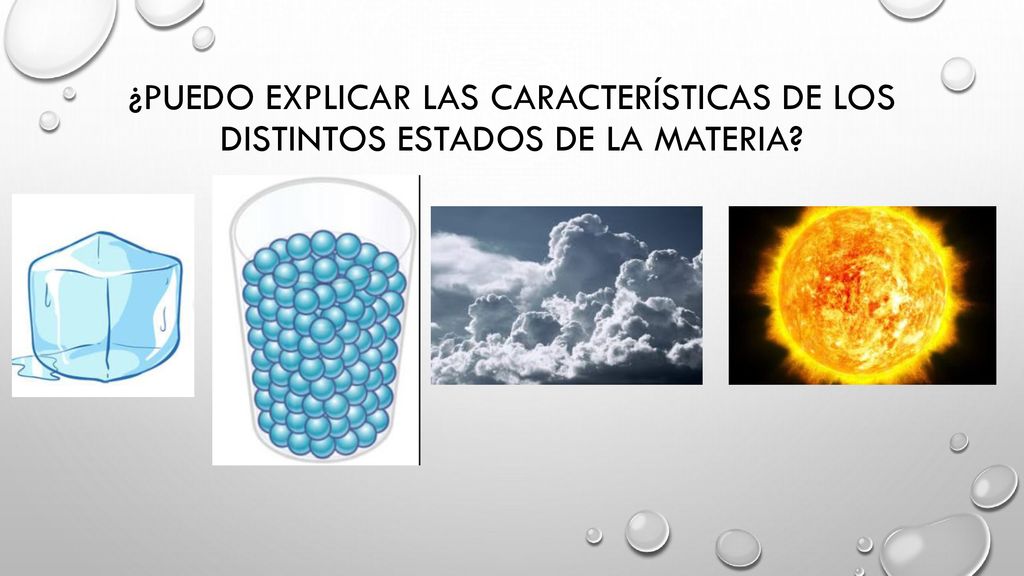 ¿PUEDO EXPLICAR LAS CARACTERÍSTICAS DE LOS DISTINTOS ESTADOS DE LA MATERIA?